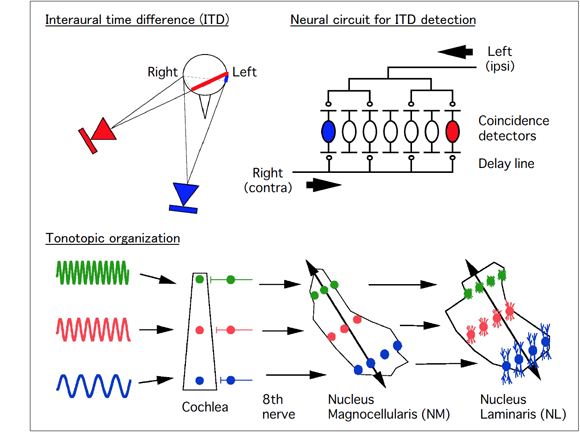 Interaural time difference (ITD)

Right

Left

Neural circuit for ITD detection

Left (ipsi)

Coincidence detectors

Delay line

Right (contra)

Tonotopic organization

Cochlea

8th nerve

Nucleus Magnocellularis (NM)

Nucleus Laminaris (NL)